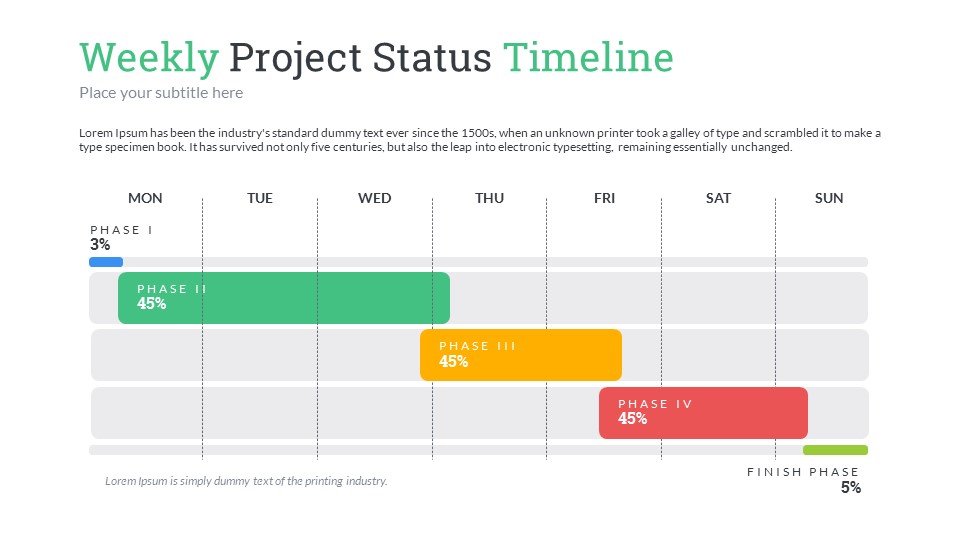 Weekly Project Status Timeline
Place your subtitle here

Lorem Ipsum has been the industry's standard dummy text ever since the 1500s, when an unknown printer took a galley of type and scrambled it to make a type specimen book. It has survived not only five centuries, but also the leap into electronic typesetting, remaining essentially unchanged.

MON TUE WED THU FRI SAT SUN

PHASE I
3%

PHASE II
45%

PHASE III
45%

PHASE IV
45%

Lorem Ipsum is simply dummy text of the printing industry.

FINISH PHASE
5%